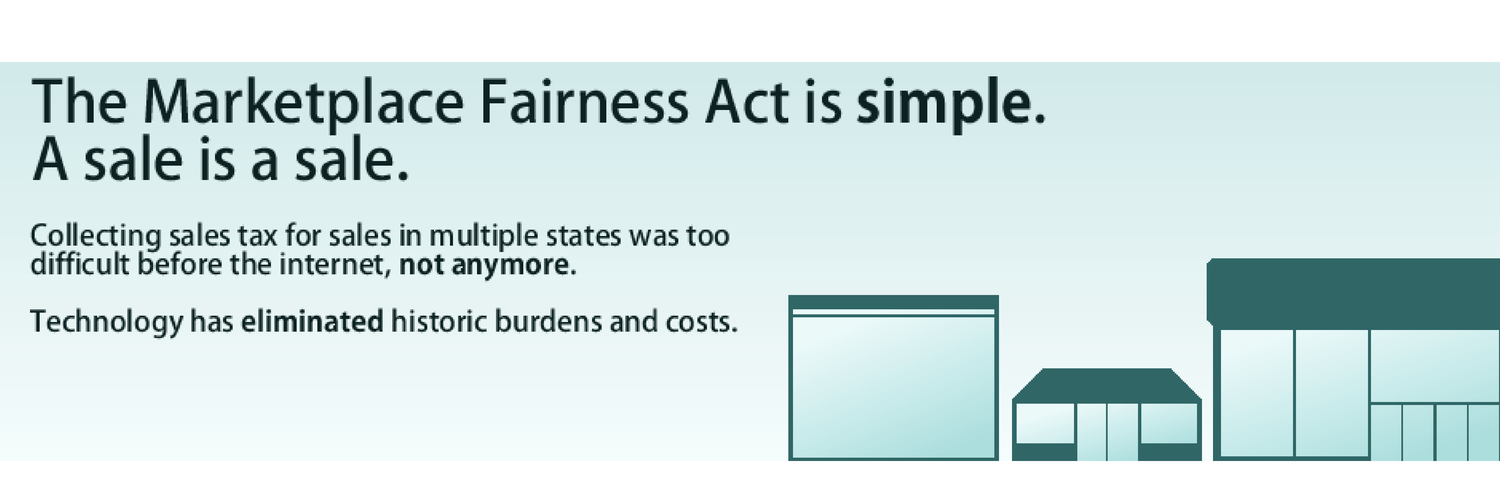 The Marketplace Fairness Act is simple.
A sale is a sale.

Collecting sales tax for sales in multiple states was too difficult before the internet, not anymore.

Technology has eliminated historic burdens and costs.